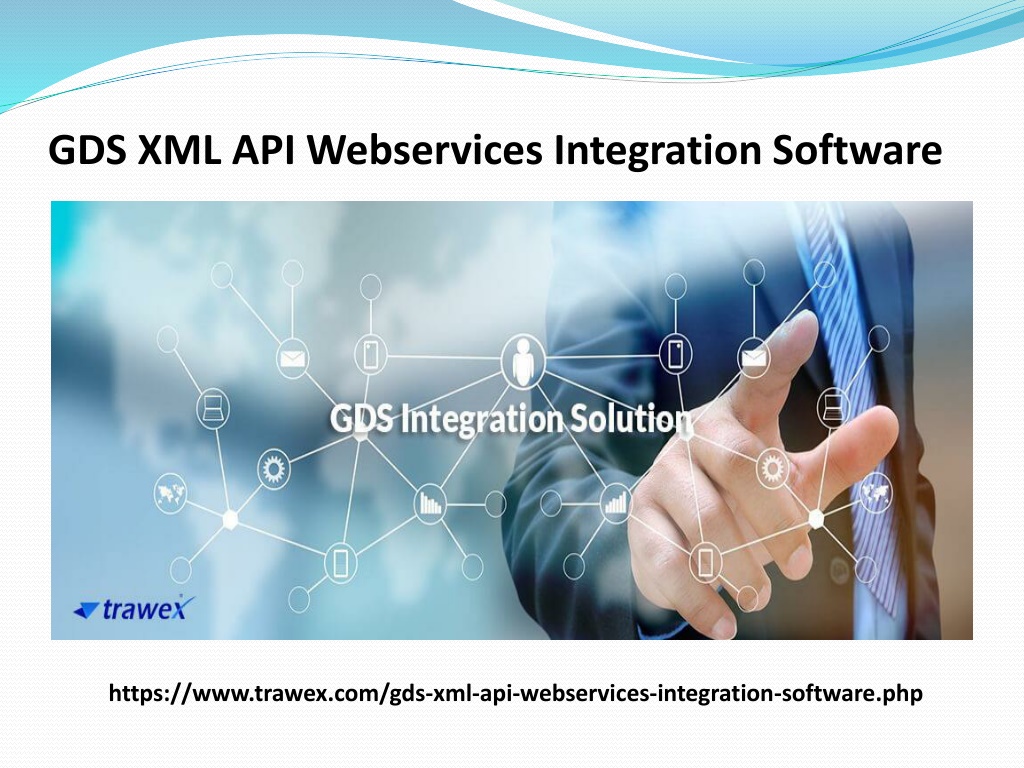 GDS XML API Webservices Integration Software

GDS Integration Solution

trawex

https://www.trawex.com/gds-xml-api-webservices-integration-software.php